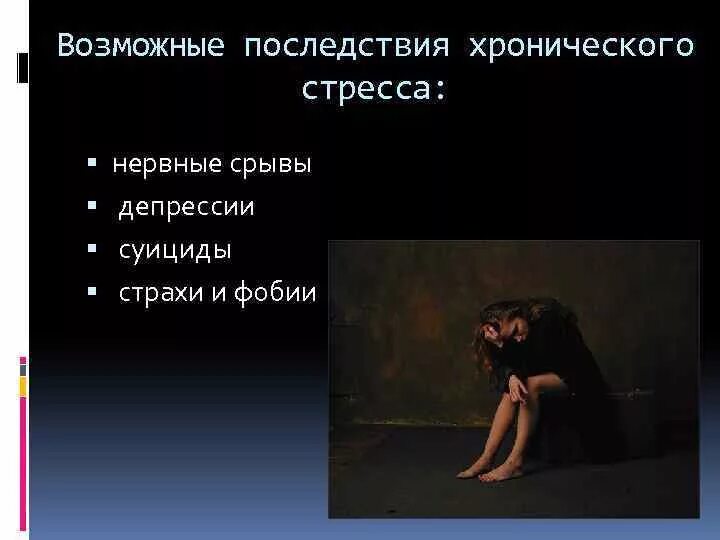 Возможные последствия хронического стресса:

▪ нервные срывы
▪ депрессии
▪ суициды
▪ страхи и фобии